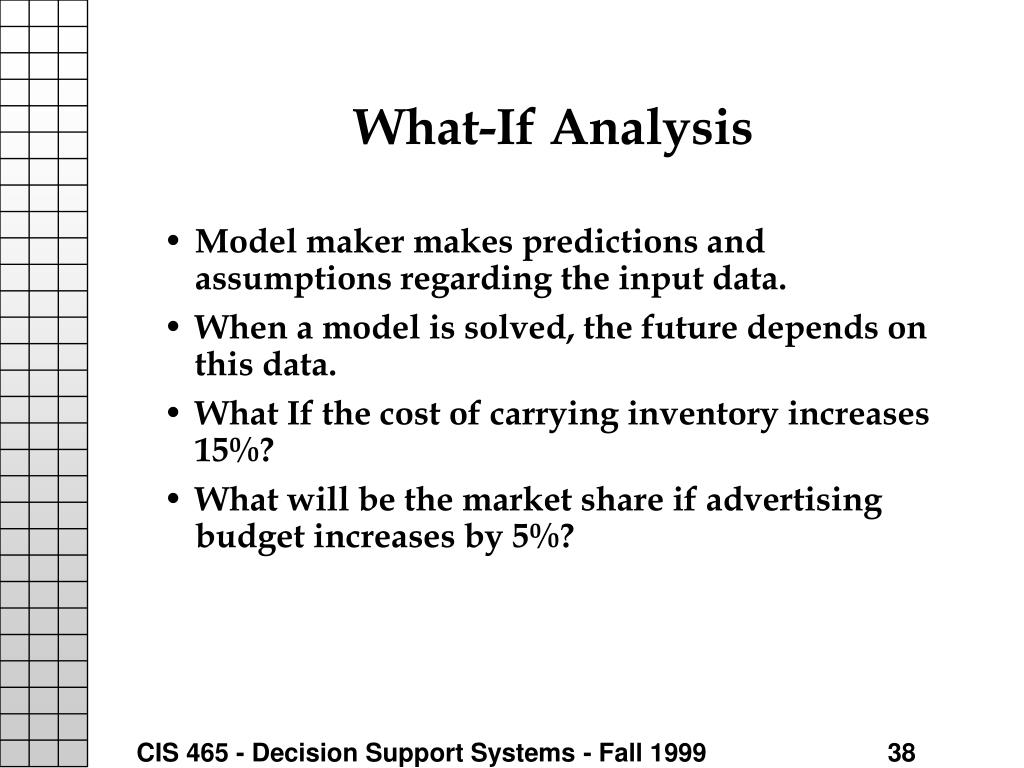 What-If Analysis

• Model maker makes predictions and assumptions regarding the input data.

• When a model is solved, the future depends on this data.

• What If the cost of carrying inventory increases 15%?

• What will be the market share if advertising budget increases by 5%?

CIS 465 - Decision Support Systems - Fall 1999

38